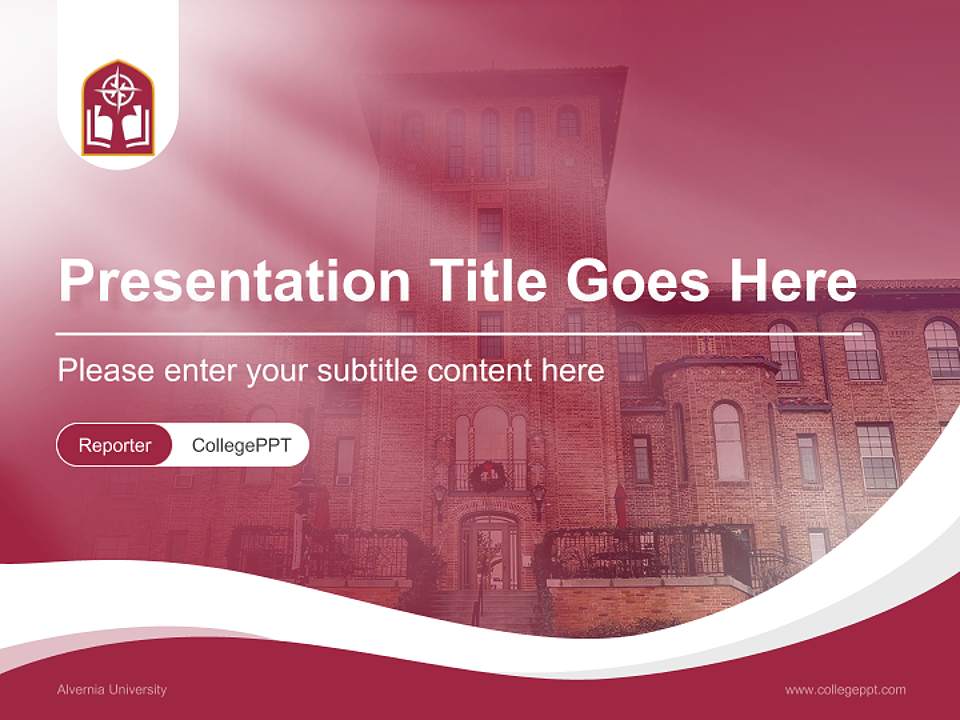 Presentation Title Goes Here

Please enter your subtitle content here

Reporter CollegePPT

Alvernia University

www.collegeppt.com